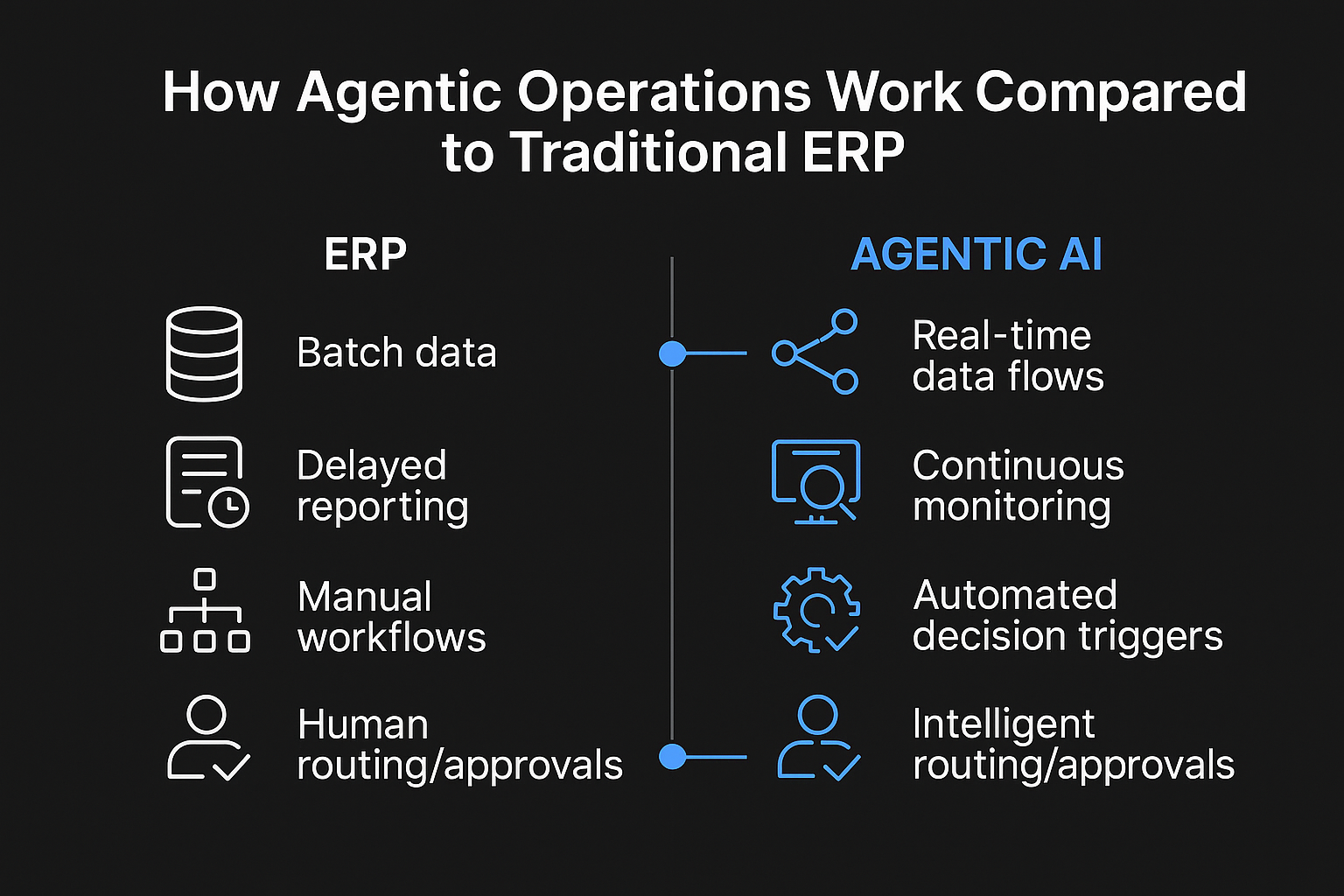 How Agentic Operations Work Compared to Traditional ERP

ERP

Batch data

Delayed reporting

Manual workflows

Human routing/approvals

AGENTIC AI

Real-time data flows

Continuous monitoring

Automated decision triggers

Intelligent routing/approvals